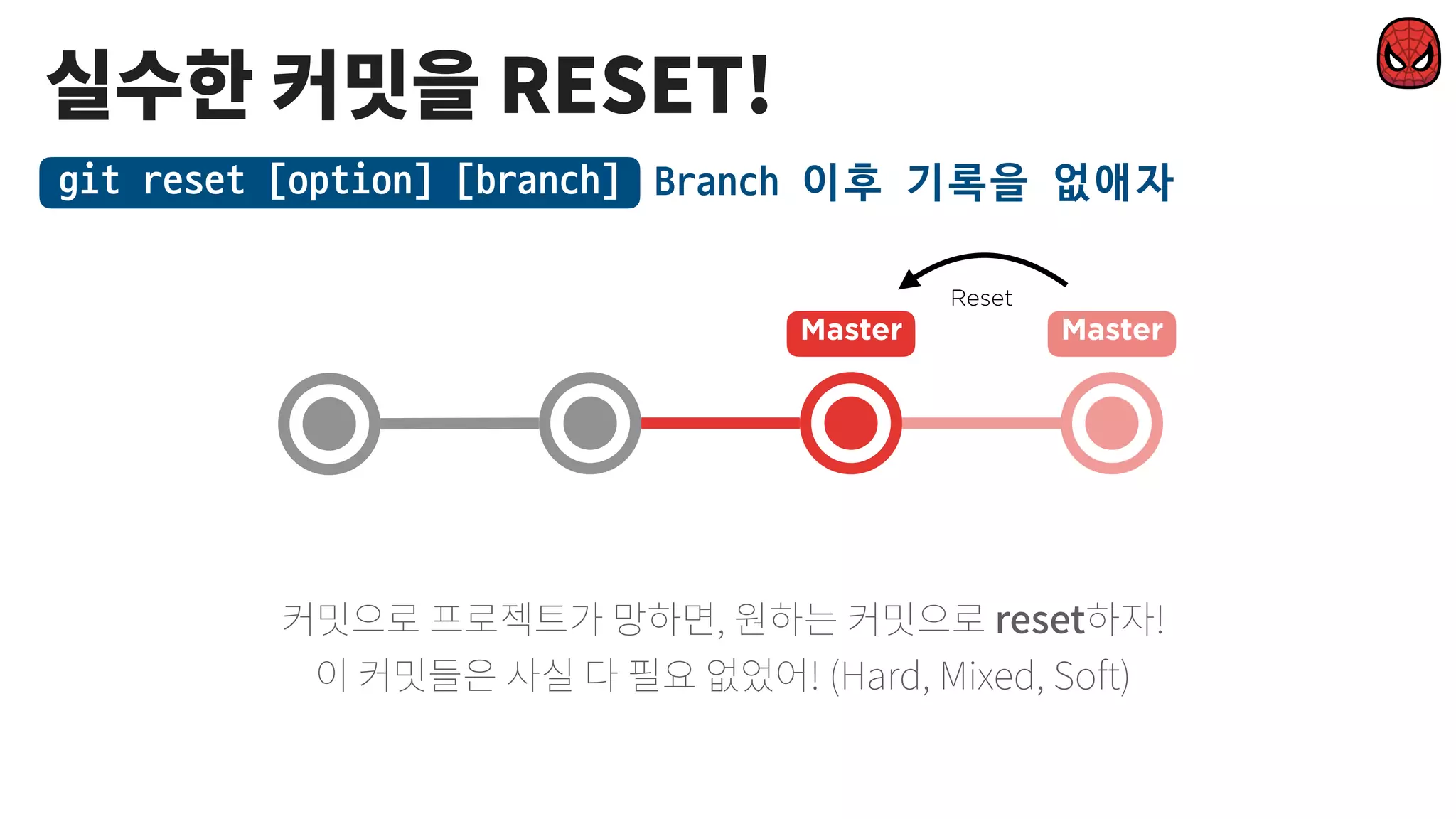 실수한 커밋을 RESET!

git reset [option] [branch] Branch 이후 기록을 없애자

Reset

Master

Master

커밋으로 프로젝트가 망하면, 원하는 커밋으로 reset하자!
이 커밋들은 사실 다 필요 없었어! (Hard, Mixed, Soft)